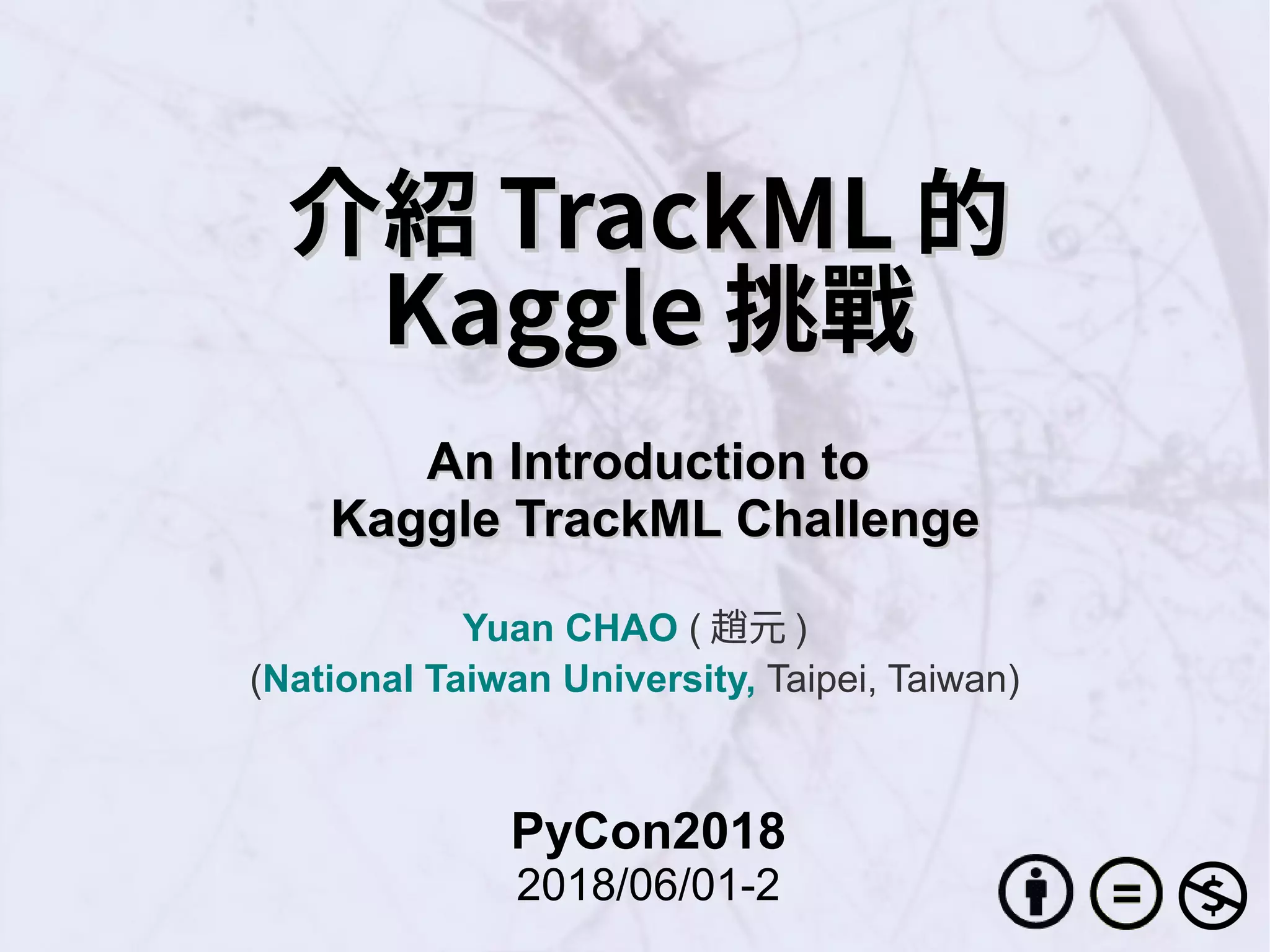 介紹 TrackML 的
Kaggle 挑戰

An Introduction to
Kaggle TrackML Challenge

Yuan CHAO ( 趙元 )
(National Taiwan University, Taipei, Taiwan)

PyCon2018
2018/06/01-2